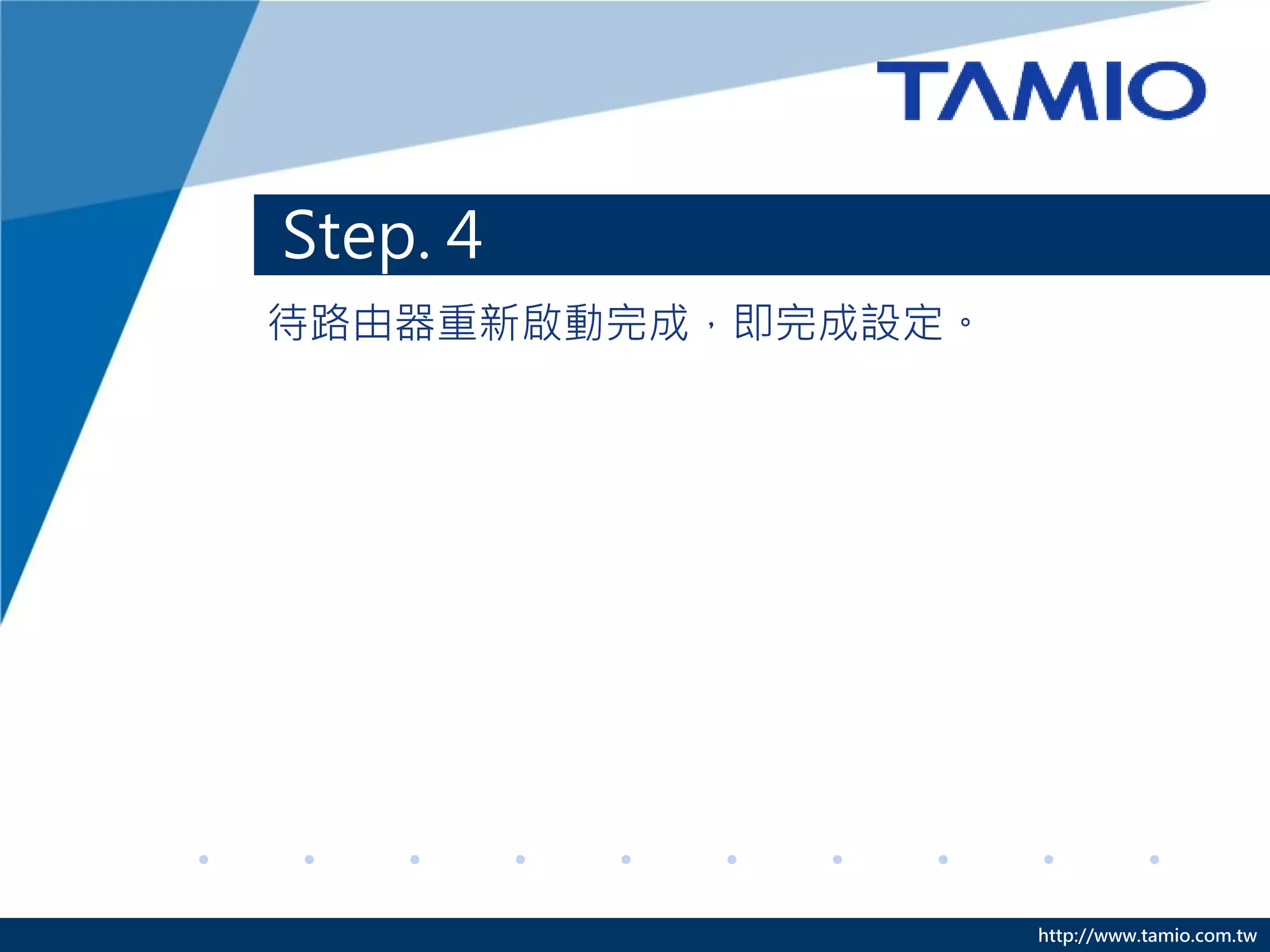 TAMIO

Step. 4

待路由器重新啟動完成，即完成設定。

http://www.tamio.com.tw